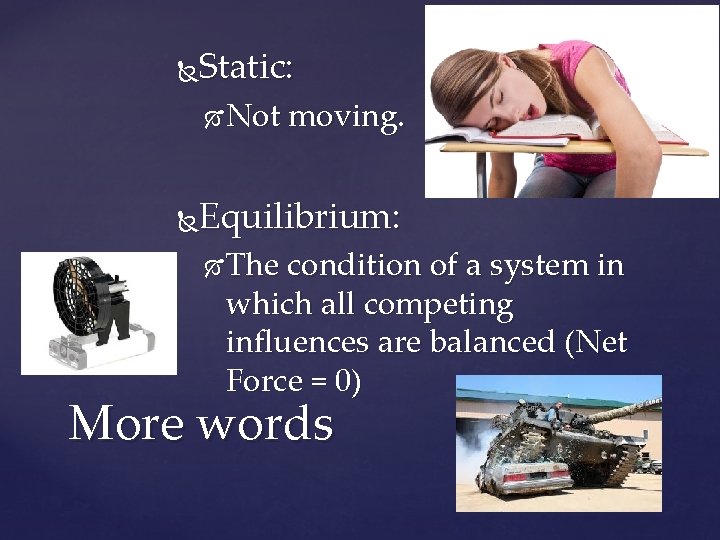 Static:

Not moving.

Equilibrium:

The condition of a system in which all competing influences are balanced (Net Force = 0)

More words